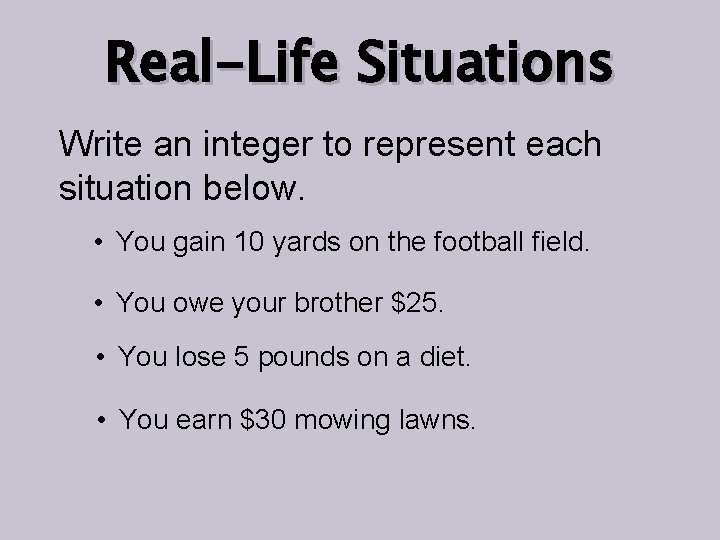 Real-Life Situations

Write an integer to represent each situation below.

• You gain 10 yards on the football field.

• You owe your brother \$25.

• You lose 5 pounds on a diet.

• You earn \$30 mowing lawns.